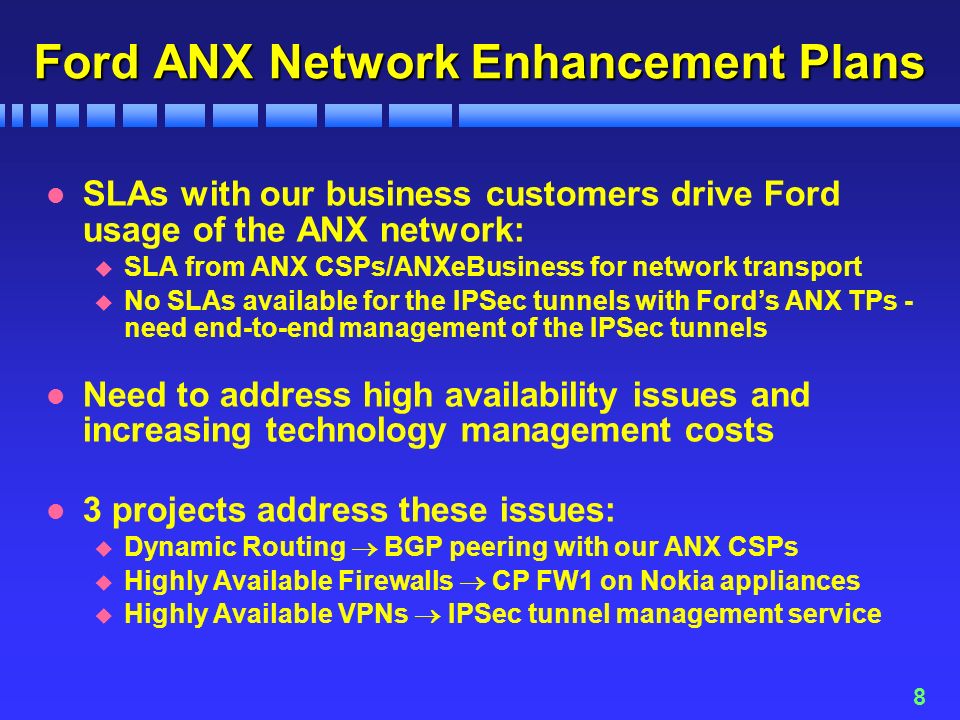 Ford ANX Network Enhancement Plans

- SLAs with our business customers drive Ford usage of the ANX network:
  - SLA from ANX CSPs/ANXeBusiness for network transport
  - No SLAs available for the IPSec tunnels with Ford's ANX TPs - need end-to-end management of the IPSec tunnels

- Need to address high availability issues and increasing technology management costs

- 3 projects address these issues:
  - Dynamic Routing $\rightarrow$ BGP peering with our ANX CSPs
  - Highly Available Firewalls $\rightarrow$ CP FW1 on Nokia appliances
  - Highly Available VPNs $\rightarrow$ IPSec tunnel management service

8